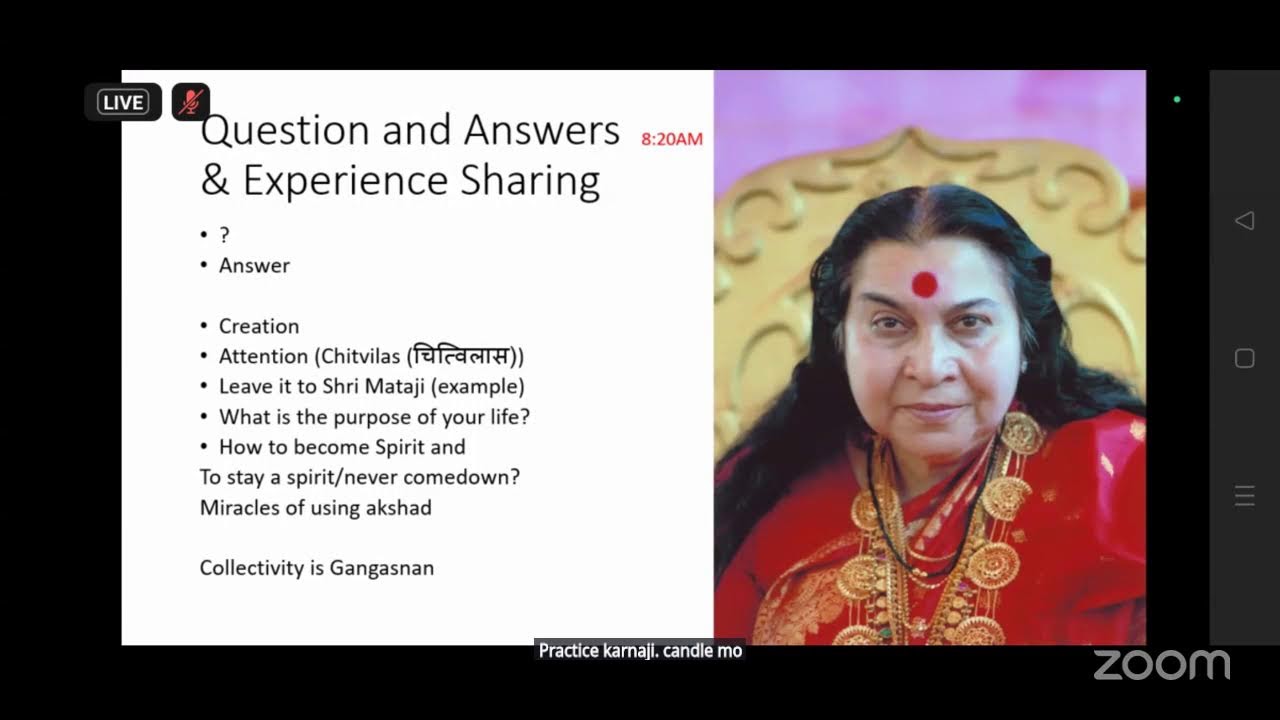 LIVE

Question and Answers & Experience Sharing

8:20AM

• ?
• Answer

• Creation
• Attention (Chitvilas (चित्विलास))
• Leave it to Shri Mataji (example)
• What is the purpose of your life?
• How to become Spirit and
To stay a spirit/never comedown?
Miracles of using akshad

Collectivity is Gangasnan

Practice karnaji. candle mo

zoom